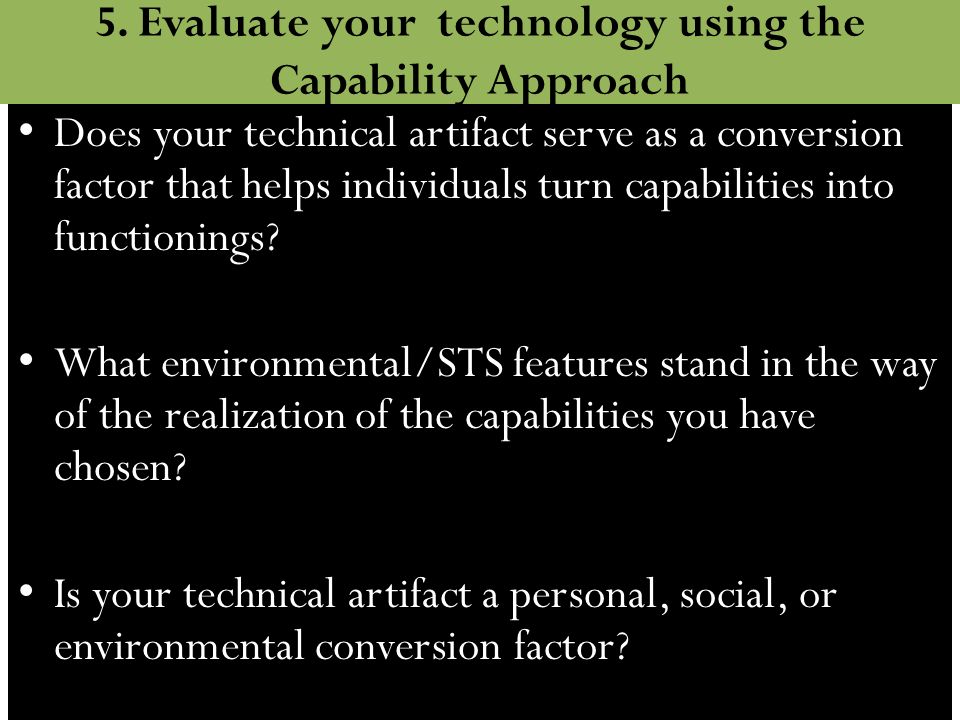 5. Evaluate your technology using the Capability Approach

• Does your technical artifact serve as a conversion factor that helps individuals turn capabilities into functionings?

• What environmental/STS features stand in the way of the realization of the capabilities you have chosen?

• Is your technical artifact a personal, social, or environmental conversion factor?